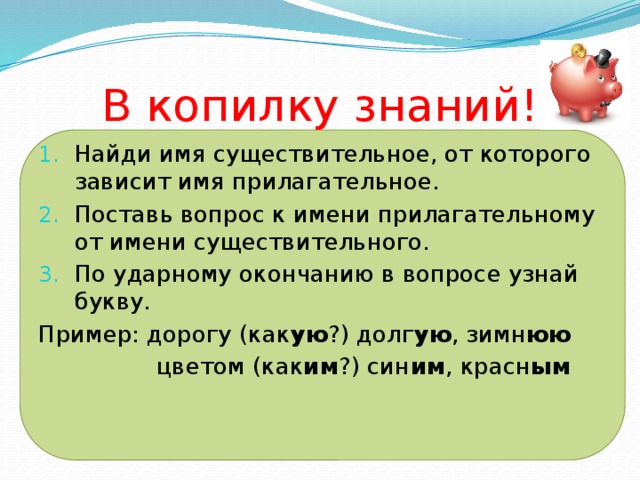 В копилку знаний!

1. Найди имя существительное, от которого зависит имя прилагательное.
2. Поставь вопрос к имени прилагательному от имени существительного.
3. По ударному окончанию в вопросе узнай букву.

Пример: дорогу (какую?) долгую, зимнюю
цветом (каким?) синим, красным